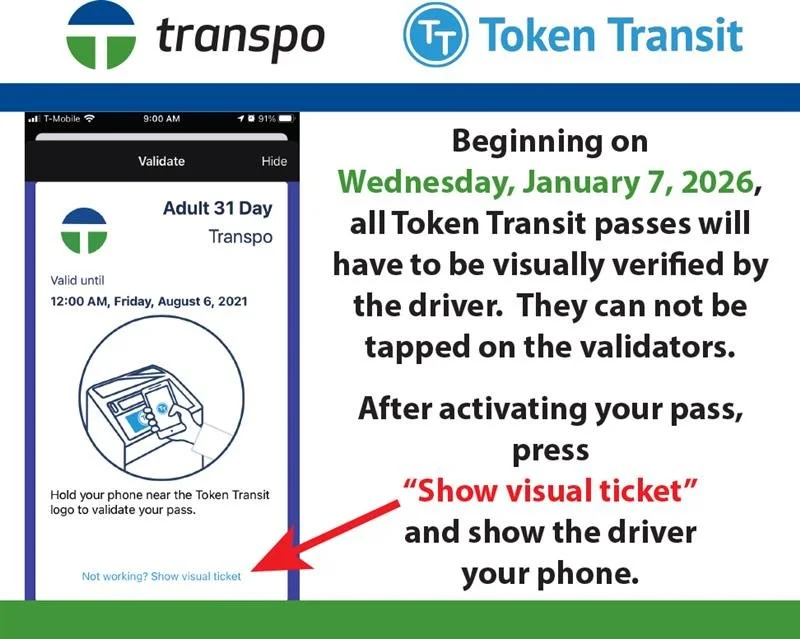 transpo

TT Token Transit

T-Mobile 9:00 AM 91%

Validate Hide

Adult 31 Day
Transpo

Valid until
12:00 AM, Friday, August 6, 2021

Hold your phone near the Token Transit logo to validate your pass.

Not working? Show visual ticket

Beginning on Wednesday, January 7, 2026, all Token Transit passes will have to be visually verified by the driver. They can not be tapped on the validators.

After activating your pass, press "Show visual ticket" and show the driver your phone.